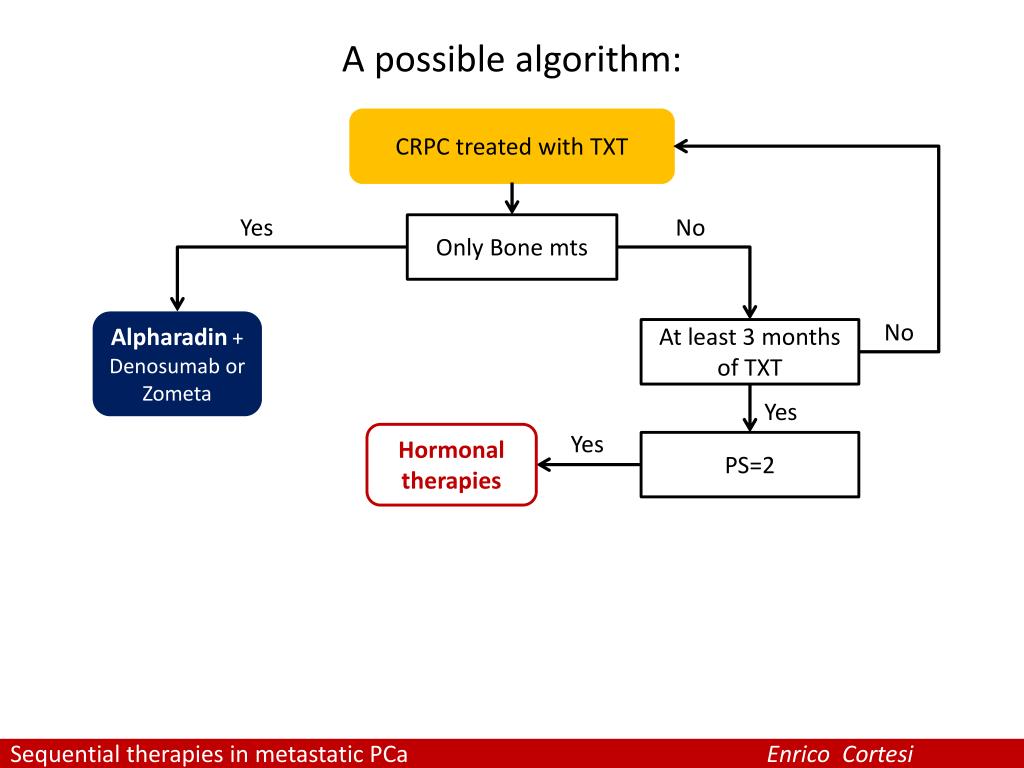 A possible algorithm:

CRPC treated with TXT

Yes

Only Bone mts

No

Alpharadin + Denosumab or Zometa

At least 3 months of TXT

No

Yes

Hormonal therapies

Yes

PS=2

Sequential therapies in metastatic PCa

Enrico Cortesi